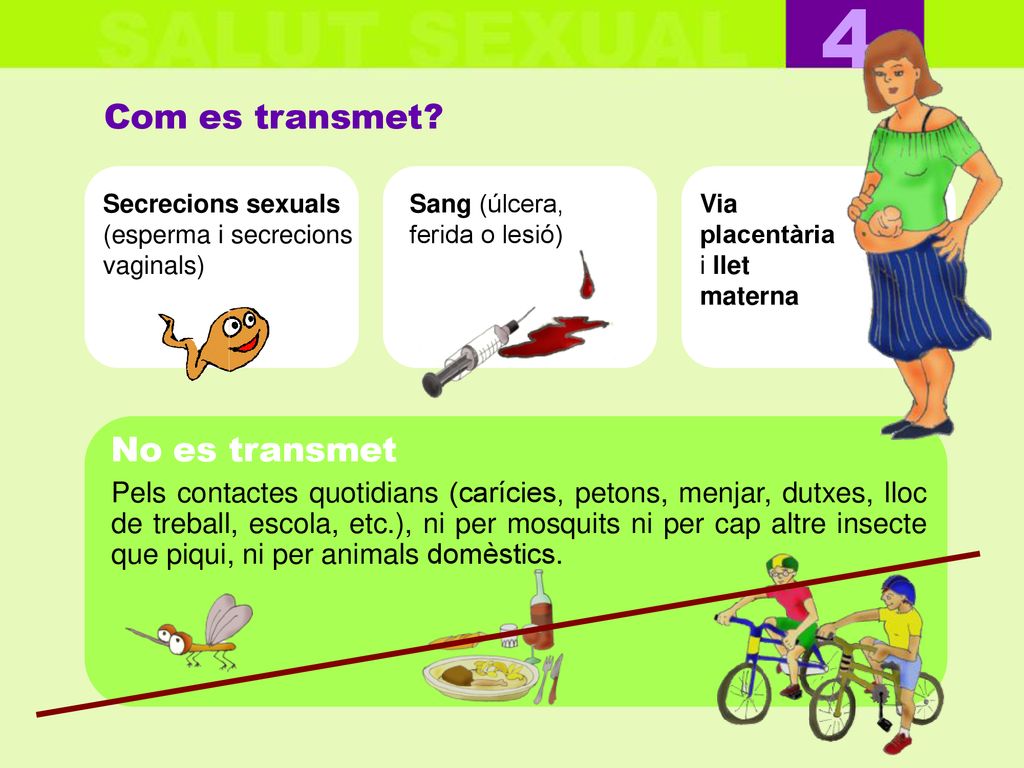 SALUT SEXUAL 4

Com es transmet?

Secrecions sexuals (esperma i secrecions vaginals)

Sang (úlcera, ferida o lesió)

Via placentària i llet materna

No es transmet

Pels contactes quotidians (carícies, petons, menjar, dutxes, lloc de treball, escola, etc.), ni per mosquits ni per cap altre insecte que piqui, ni per animals domèstics.